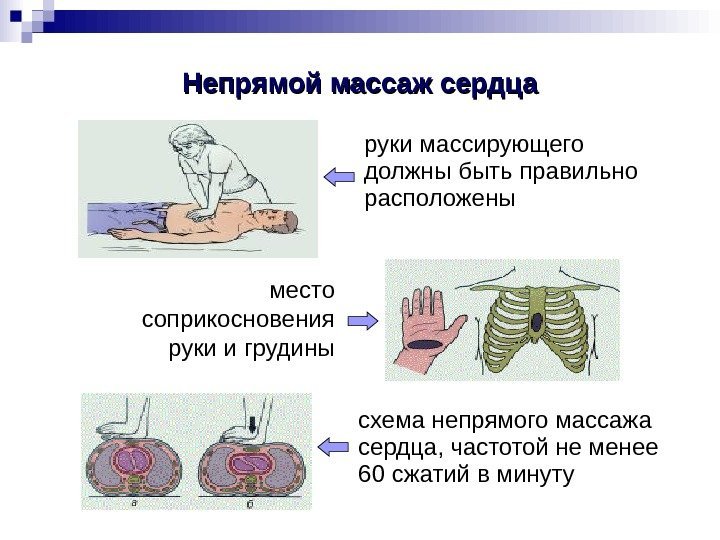 Непрямой массаж сердца

руки массирующего должны быть правильно расположены

место соприкосновения руки и грудины

а

б

схема непрямого массажа сердца, частотой не менее 60 сжатий в минуту